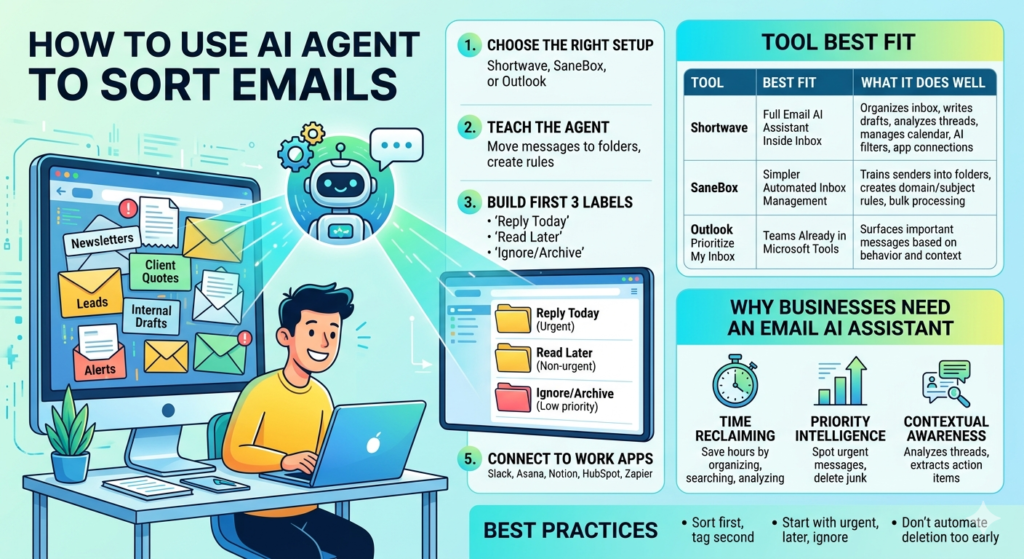 HOW TO USE AI AGENT TO SORT EMAILS

Newsletters
Client Quotes
Leads
Internal Drafts
Alerts

1. CHOOSE THE RIGHT SETUP
Shortwave, SaneBox, or Outlook

2. TEACH THE AGENT
Move messages to folders, create rules

3. BUILD FIRST 3 LABELS
• 'Reply Today'
• 'Read Later'
• 'Ignore/Archive'

Reply Today (Urgent)
Read Later (Non-urgent)
Ignore/Archive (Low priority)

5. CONNECT TO WORK APPS
Slack, Asana, Notion, HubSpot, Zapier

TOOL BEST FIT

| TOOL | BEST FIT | WHAT IT DOES WELL |
|---|---|---|
| Shortwave | Full Email AI Assistant Inside Inbox | Organizes inbox, writes drafts, analyzes threads, manages calendar, AI filters, app connections |
| SaneBox | Simpler Automated Inbox Management | Trains senders into folders, creates domain/subject rules, bulk processing |
| Outlook Prioritize My Inbox | Teams Already in Microsoft Tools | Surfaces important messages based on behavior and context |

WHY BUSINESSES NEED AN EMAIL AI ASSISTANT

TIME RECLAIMING
Save hours by organizing, searching, analyzing

PRIORITY INTELLIGENCE
Spot urgent messages, delete junk

CONTEXTUAL AWARENESS
Analyzes threads, extracts action items

BEST PRACTICES
• Sort first, tag second
• Start with urgent, later, ignore
• Don't automate deletion too early